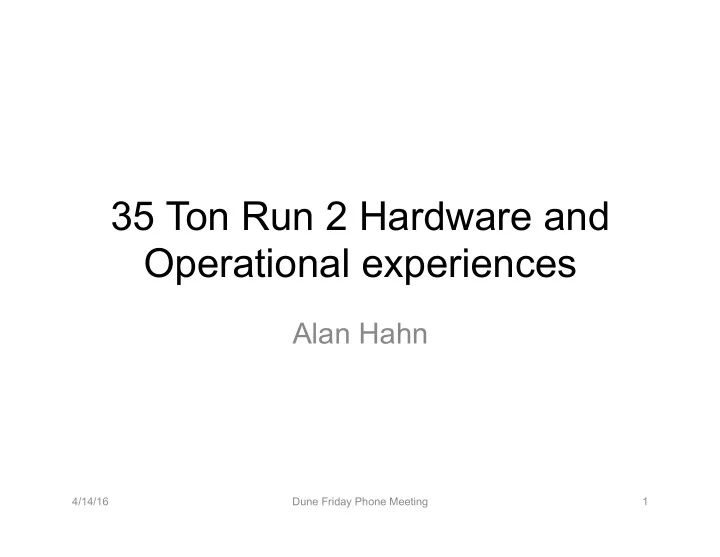 35 Ton Run 2 Hardware and Operational experiences

Alan Hahn

4/14/16

Dune Friday Phone Meeting

1